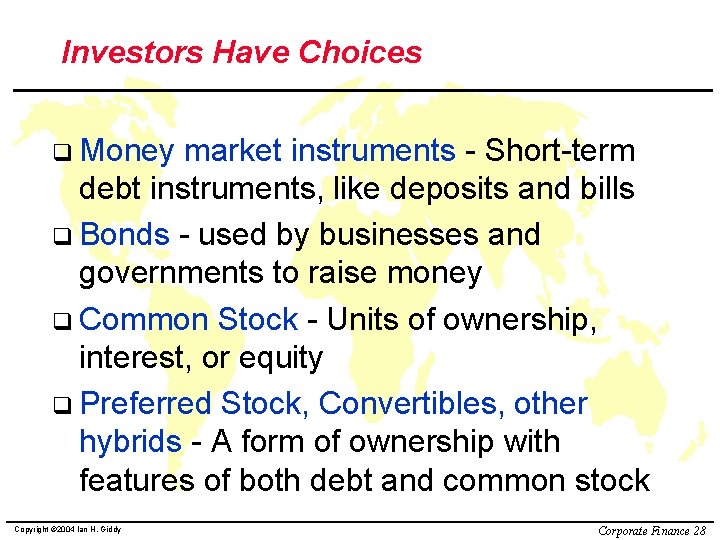 Investors Have Choices

❑ Money market instruments - Short-term debt instruments, like deposits and bills

❑ Bonds - used by businesses and governments to raise money

❑ Common Stock - Units of ownership, interest, or equity

❑ Preferred Stock, Convertibles, other hybrids - A form of ownership with features of both debt and common stock

Copyright ©2004 Ian H. Giddy

Corporate Finance 28